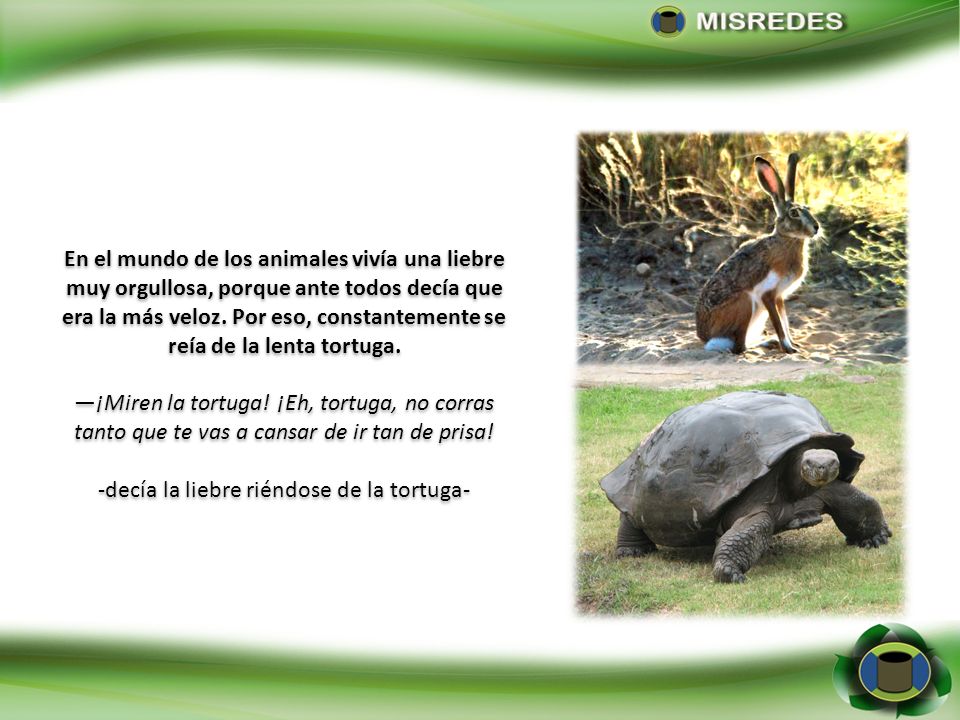 MISREDES

En el mundo de los animales vivía una liebre muy orgullosa, porque ante todos decía que era la más veloz. Por eso, constantemente se reía de la lenta tortuga.

—¡Miren la tortuga! ¡Eh, tortuga, no corras tanto que te vas a cansar de ir tan de prisa!

-decía la liebre riéndose de la tortuga-